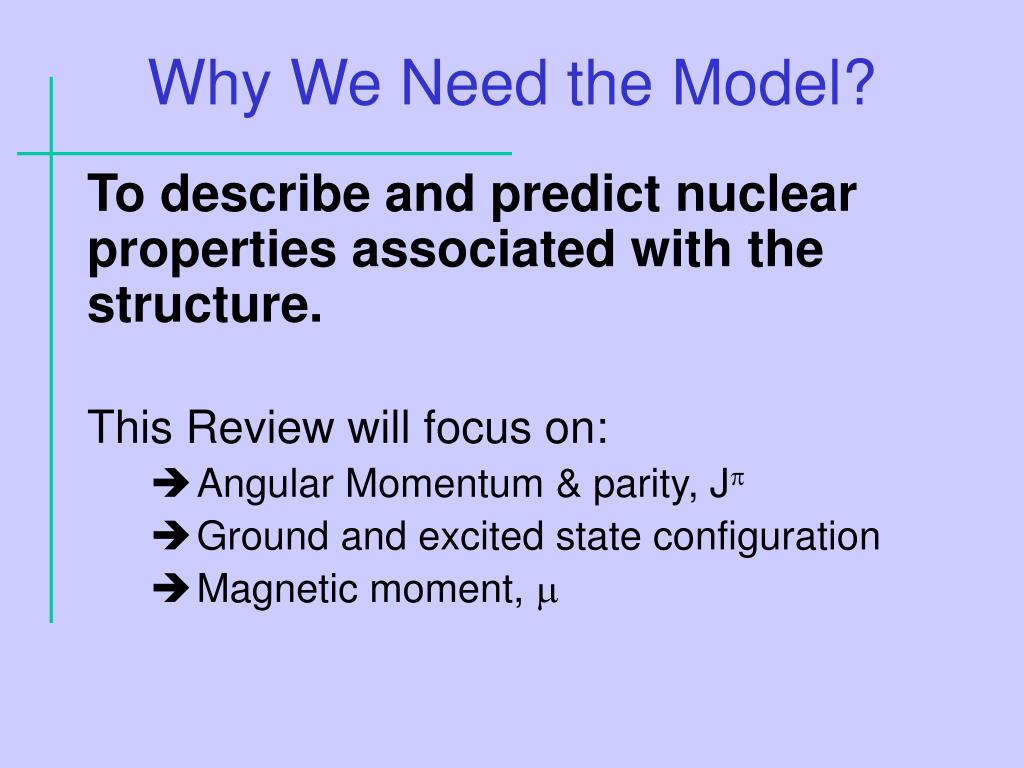 Why We Need the Model?

To describe and predict nuclear properties associated with the structure.

This Review will focus on:

➔ Angular Momentum & parity, $J^{\pi}$

➔ Ground and excited state configuration

➔ Magnetic moment, $\mu$